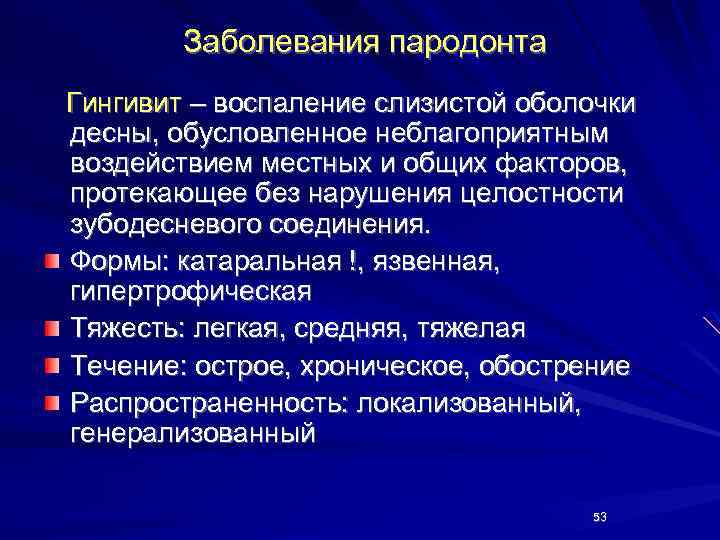 Заболевания пародонта

Гингивит – воспаление слизистой оболочки десны, обусловленное неблагоприятным воздействием местных и общих факторов, протекающее без нарушения целостности зубодесневого соединения.

Формы: катаральная !, язвенная, гипертрофическая

Тяжесть: легкая, средняя, тяжелая

Течение: острое, хроническое, обострение

Распространенность: локализованный, генерализованный

53